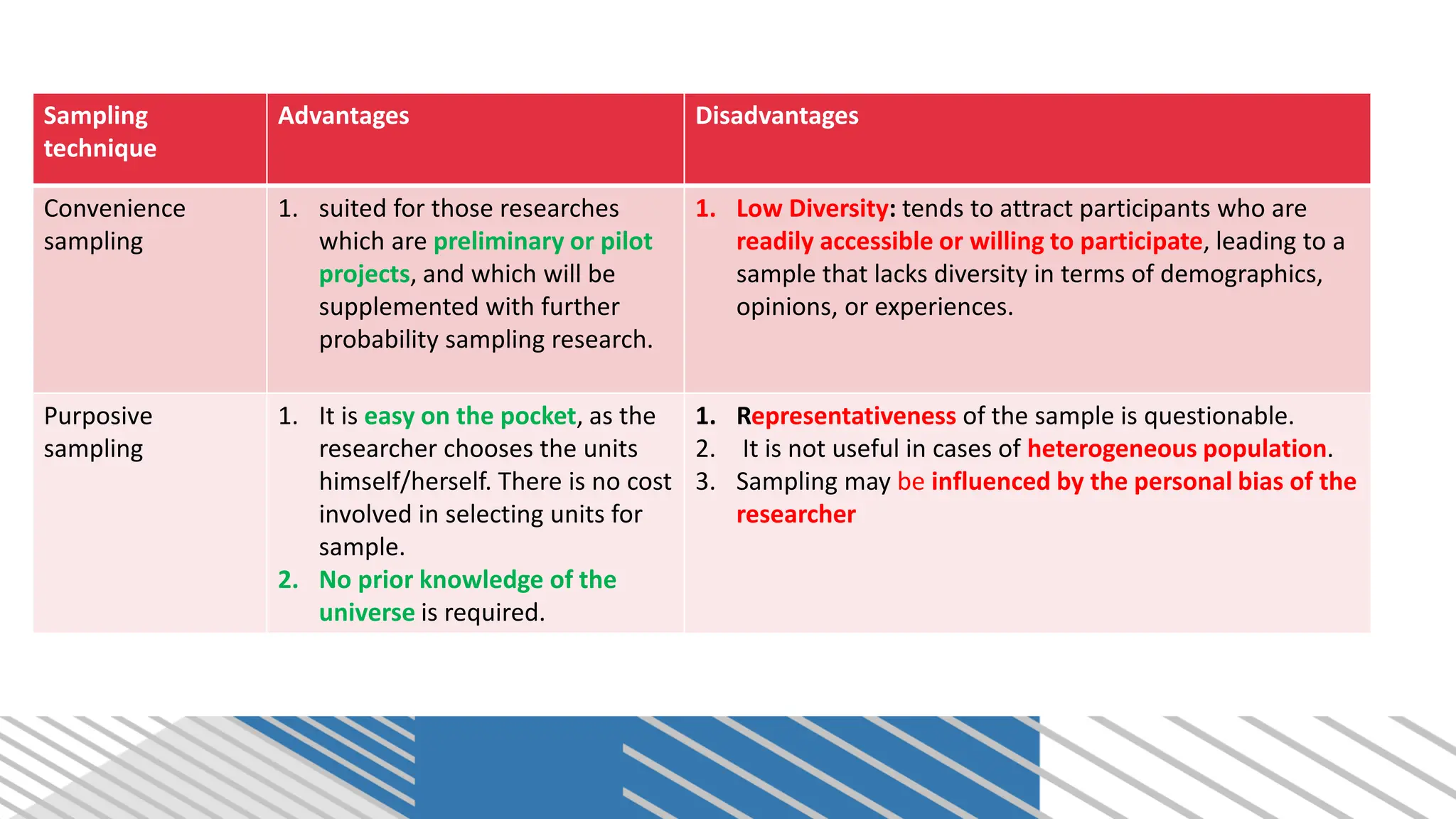 | Sampling technique | Advantages | Disadvantages |
|---|---|---|
| Convenience sampling | 1. suited for those researches which are preliminary or pilot projects, and which will be supplemented with further probability sampling research. | 1. Low Diversity: tends to attract participants who are readily accessible or willing to participate, leading to a sample that lacks diversity in terms of demographics, opinions, or experiences. |
| Purposive sampling | 1. It is easy on the pocket, as the researcher chooses the units himself/herself. There is no cost involved in selecting units for sample. 2. No prior knowledge of the universe is required. | 1. Representativeness of the sample is questionable. 2. It is not useful in cases of heterogeneous population. 3. Sampling may be influenced by the personal bias of the researcher |